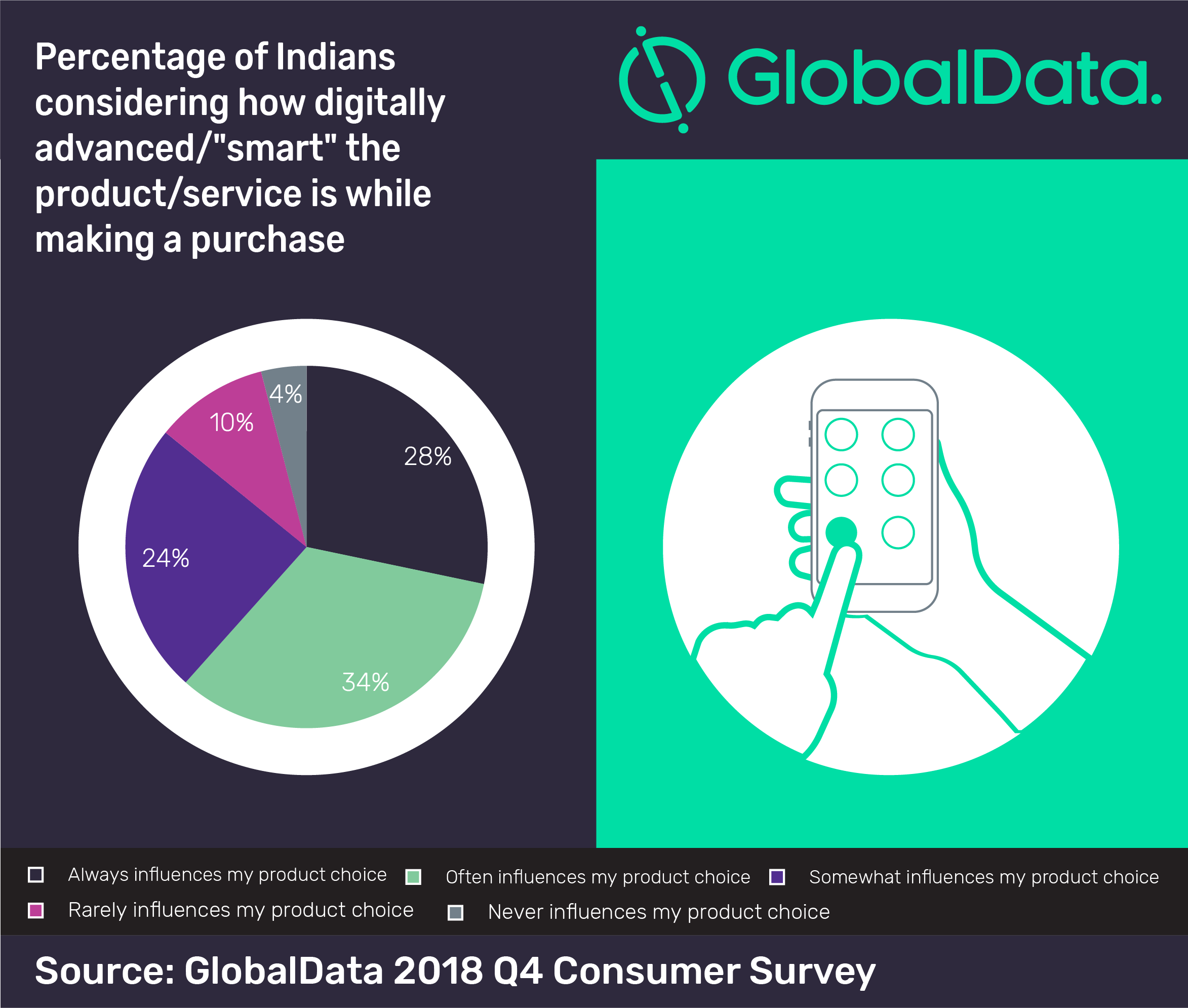 Percentage of Indians considering how digitally advanced/"smart" the product/service is while making a purchase

GlobalData.

4%

10%

28%

24%

34%

Always influences my product choice
Often influences my product choice
Somewhat influences my product choice
Rarely influences my product choice
Never influences my product choice

Source: GlobalData 2018 Q4 Consumer Survey